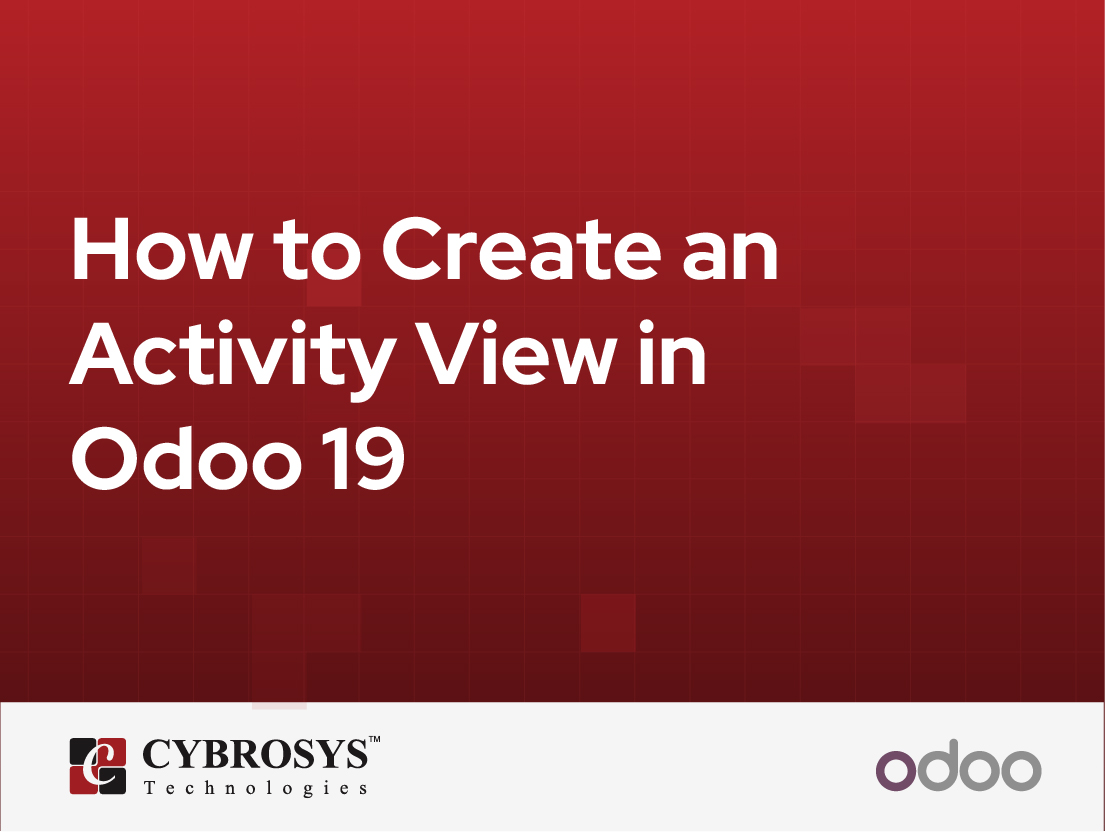 How to Create an Activity View in Odoo 19

CYBROSYS™
Technologies

odoo